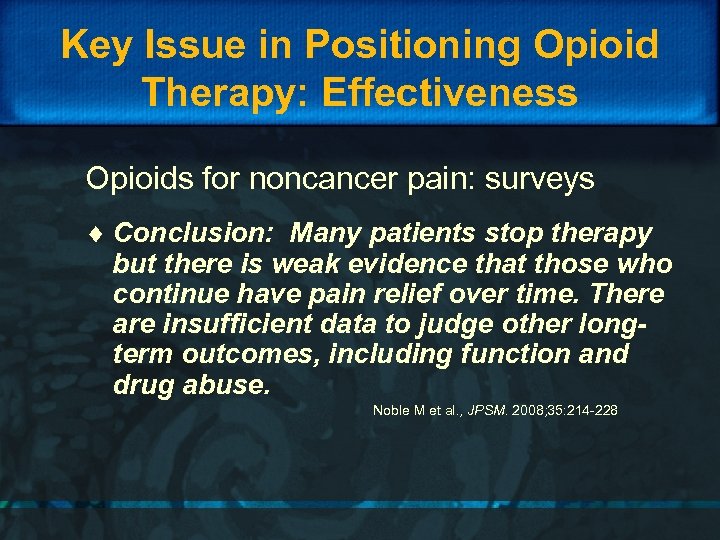 Key Issue in Positioning Opioid Therapy: Effectiveness

Opioids for noncancer pain: surveys

♦ Conclusion: Many patients stop therapy but there is weak evidence that those who continue have pain relief over time. There are insufficient data to judge other long-term outcomes, including function and drug abuse.

Noble M et al., JPSM. 2008;35:214-228